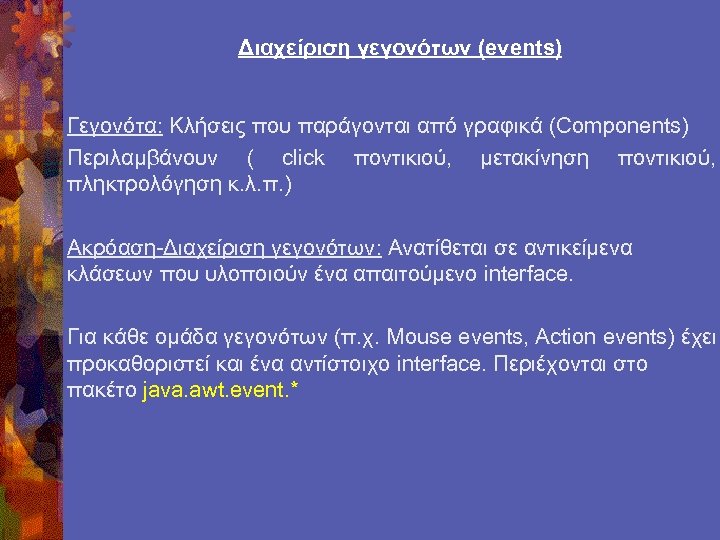 Διαχείριση γεγονότων (events)

Γεγονότα: Κλήσεις που παράγονται από γραφικά (Components) Περιλαμβάνουν ( click ποντικιού, μετακίνηση ποντικιού, πληκτρολόγηση κ.λ.π.)

Ακρόαση-Διαχείριση γεγονότων: Ανατίθεται σε αντικείμενα κλάσεων που υλοποιούν ένα απαιτούμενο interface.

Για κάθε ομάδα γεγονότων (π.χ. Mouse events, Action events) έχει προκαθοριστεί και ένα αντίστοιχο interface. Περιέχονται στο πακέτο java.awt.event.*